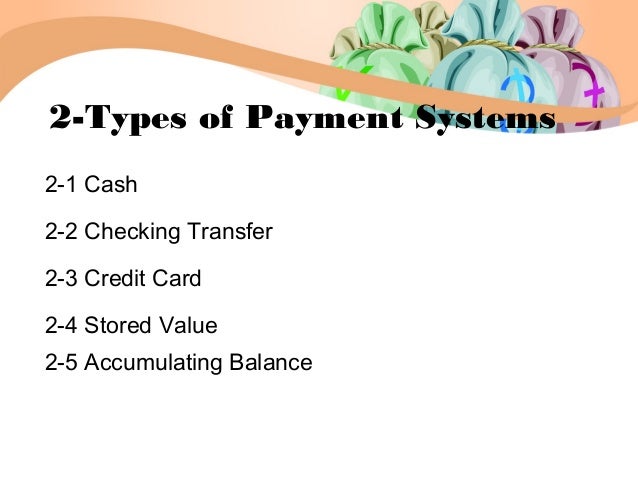 2-Types of Payment Systems

2-1 Cash

2-2 Checking Transfer

2-3 Credit Card

2-4 Stored Value

2-5 Accumulating Balance